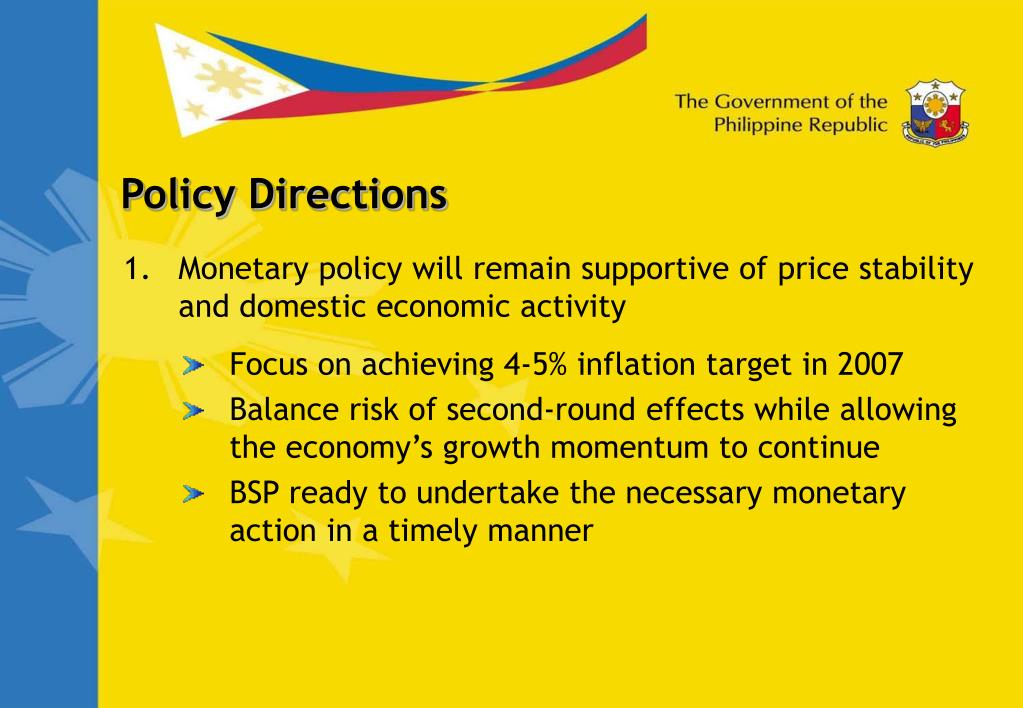 The Government of the Philippine Republic

Policy Directions

1. Monetary policy will remain supportive of price stability and domestic economic activity

Focus on achieving 4-5% inflation target in 2007

Balance risk of second-round effects while allowing the economy's growth momentum to continue

BSP ready to undertake the necessary monetary action in a timely manner